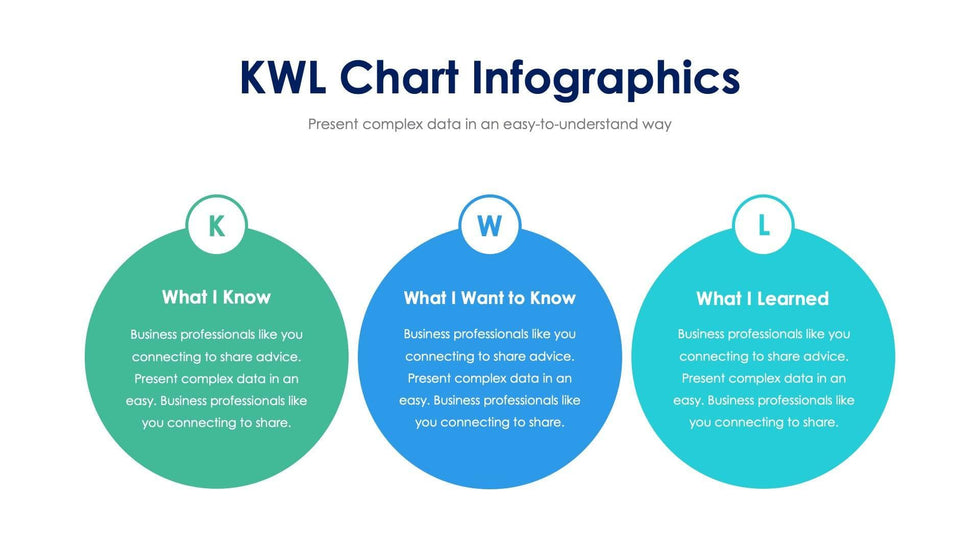 KWL Chart Infographics

Present complex data in an easy-to-understand way

K

What I Know

Business professionals like you connecting to share advice. Present complex data in an easy. Business professionals like you connecting to share.

W

What I Want to Know

Business professionals like you connecting to share advice. Present complex data in an easy. Business professionals like you connecting to share.

L

What I Learned

Business professionals like you connecting to share advice. Present complex data in an easy. Business professionals like you connecting to share.